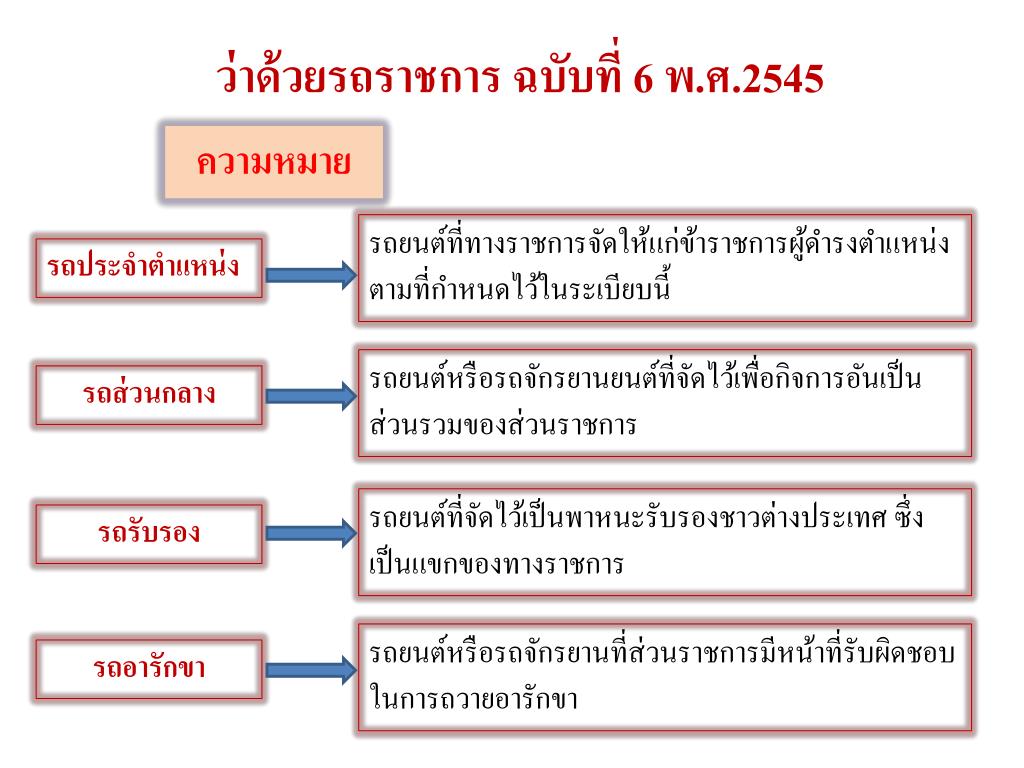 ว่าด้วยรถราชการ ฉบับที่ 6 พ.ศ.2545

ความหมาย

รถประจำตำแหน่ง

รถยนต์ที่ทางราชการจัดให้แก่ข้าราชการผู้ดำรงตำแหน่งตามที่กำหนดไว้ในระเบียบนี้

รถส่วนกลาง

รถยนต์หรือรถจักรยานยนต์ที่จัดไว้เพื่อกิจการอันเป็นส่วนรวมของส่วนราชการ

รถรับรอง

รถยนต์ที่จัดไว้เป็นพาหนะรับรองชาวต่างประเทศ ซึ่งเป็นแขกของทางราชการ

รถอารักขา

รถยนต์หรือรถจักรยานที่ส่วนราชการมีหน้าที่รับผิดชอบในการถวายอารักขา